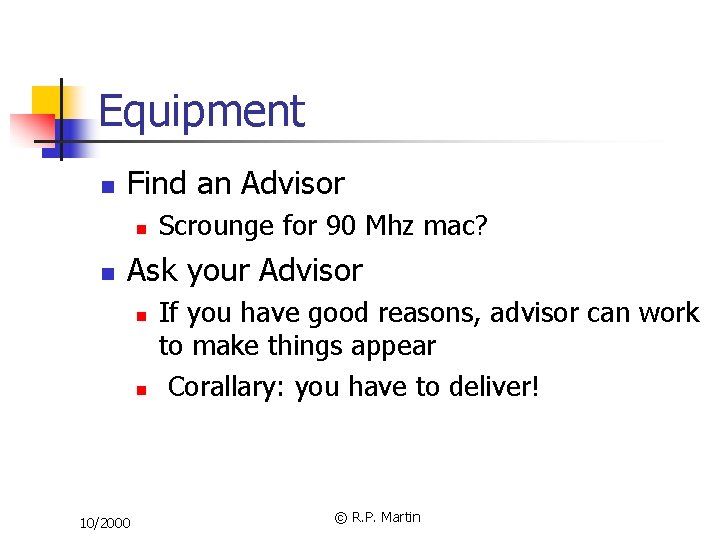 Equipment

- Find an Advisor
  - Scrounge for 90 Mhz mac?
- Ask your Advisor
  - If you have good reasons, advisor can work to make things appear
  - Corallary: you have to deliver!

10/2000

© R.P. Martin